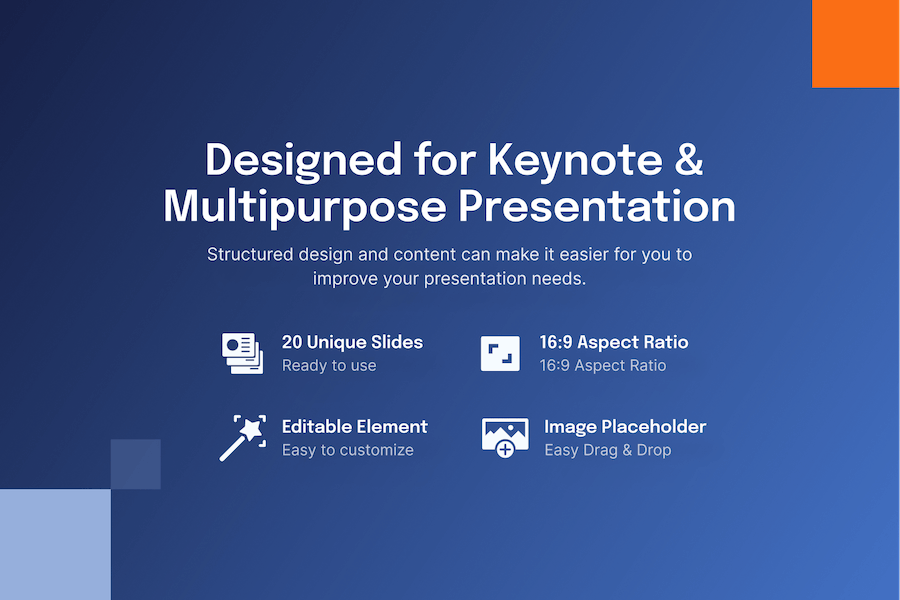 Designed for Keynote & Multipurpose Presentation

Structured design and content can make it easier for you to improve your presentation needs.

20 Unique Slides
Ready to use

16:9 Aspect Ratio
16:9 Aspect Ratio

Editable Element
Easy to customize

Image Placeholder
Easy Drag & Drop